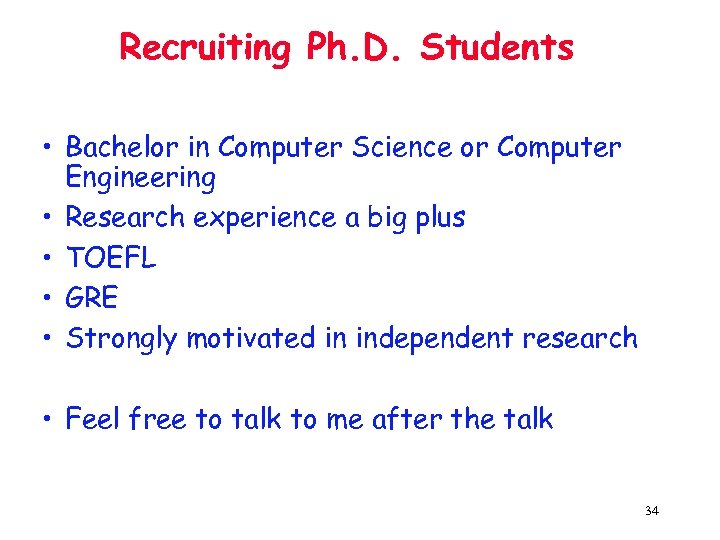 Recruiting Ph.D. Students

• Bachelor in Computer Science or Computer Engineering
• Research experience a big plus
• TOEFL
• GRE
• Strongly motivated in independent research

• Feel free to talk to me after the talk

34